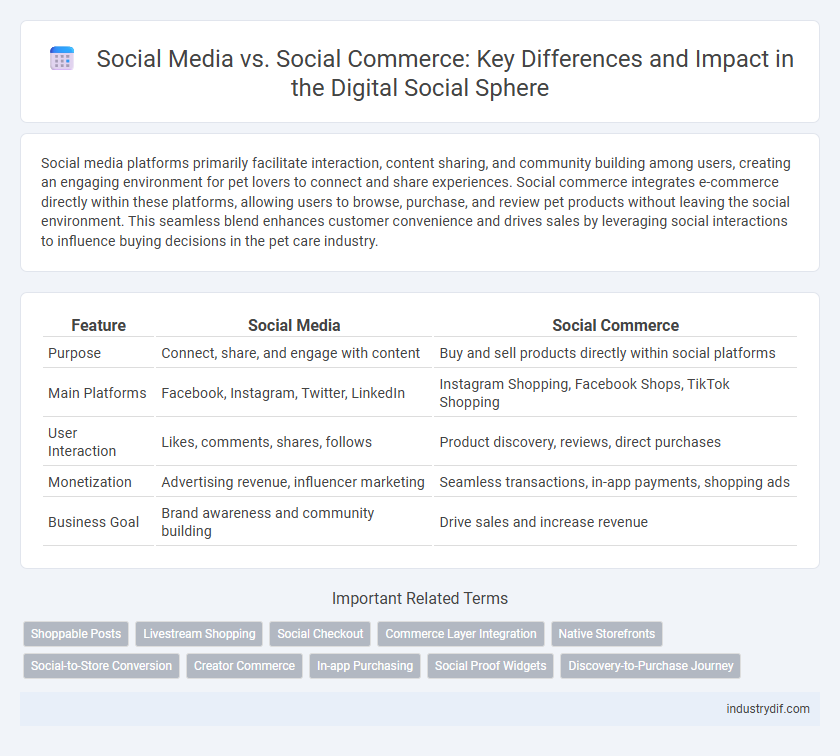 Social Media vs. Social Commerce: Key Differences and Impact in the Digital Social Sphere

Social media platforms primarily facilitate interaction, content sharing, and community building among users, creating an engaging environment for pet lovers to connect and share experiences. Social commerce integrates e-commerce directly within these platforms, allowing users to browse, purchase, and review pet products without leaving the social environment. This seamless blend enhances customer convenience and drives sales by leveraging social interactions to influence buying decisions in the pet care industry.

| Feature | Social Media | Social Commerce |
|---|---|---|
| Purpose | Connect, share, and engage with content | Buy and sell products directly within social platforms |
| Main Platforms | Facebook, Instagram, Twitter, LinkedIn | Instagram Shopping, Facebook Shops, TikTok Shopping |
| User Interaction | Likes, comments, shares, follows | Product discovery, reviews, direct purchases |
| Monetization | Advertising revenue, influencer marketing | Seamless transactions, in-app payments, shopping ads |
| Business Goal | Brand awareness and community building | Drive sales and increase revenue |

Important Related Terms

Shoppable Posts
Livestream Shopping
Social Checkout
Commerce Layer Integration
Native Storefronts
Social-to-Store Conversion
Creator Commerce
In-app Purchasing
Social Proof Widgets
Discovery-to-Purchase Journey

industrydif.com